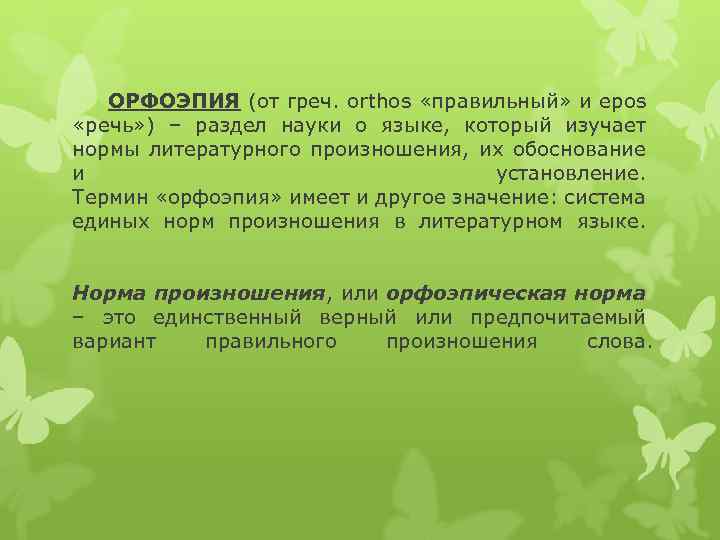 ОРФОЭПИЯ (от греч. orthos «правильный» и epos «речь») – раздел науки о языке, который изучает нормы литературного произношения, их обоснование и установление.
Термин «орфоэпия» имеет и другое значение: система единых норм произношения в литературном языке.

Норма произношения, или орфоэпическая норма – это единственный верный или предпочитаемый вариант правильного произношения слова.